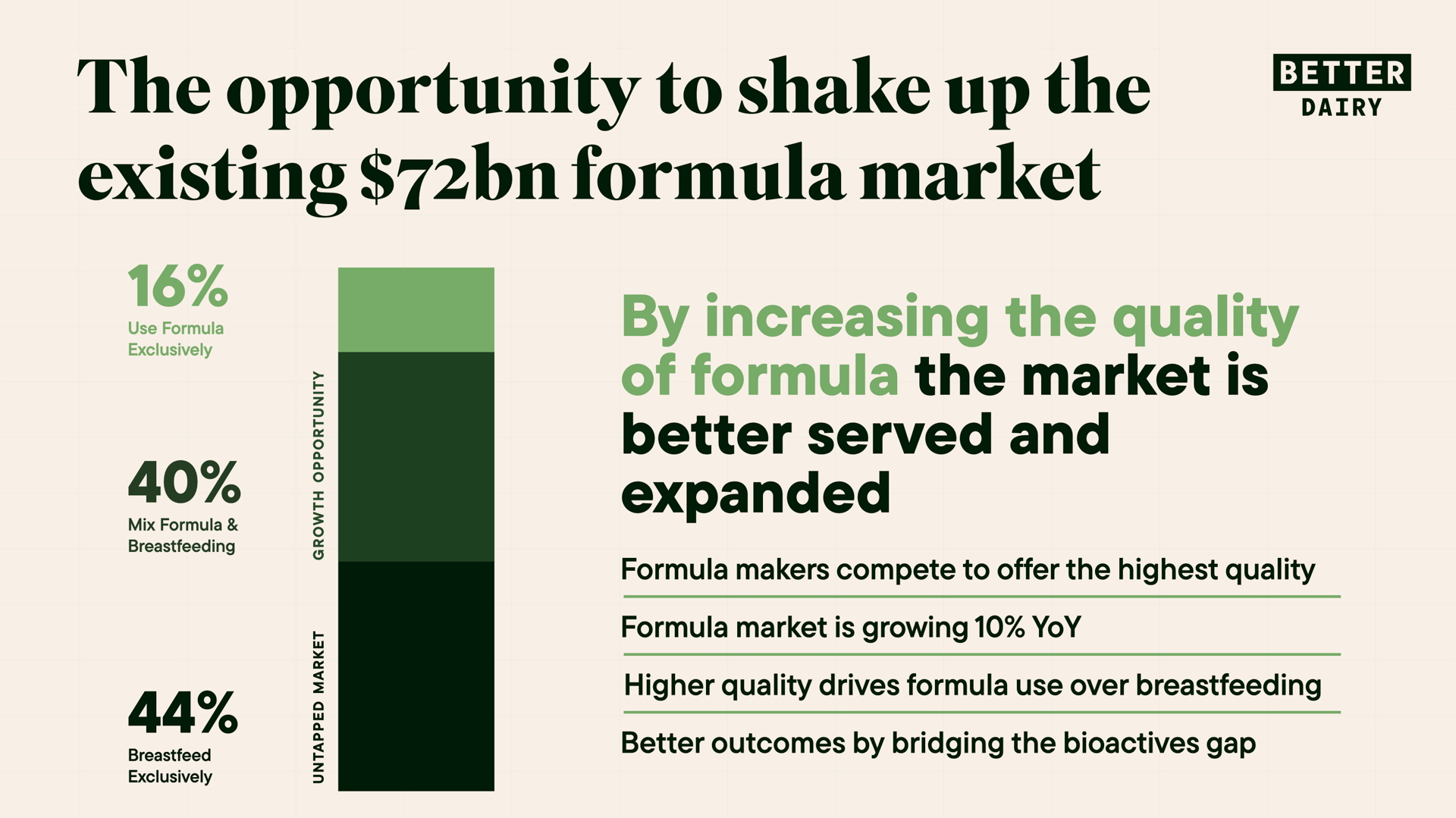 The opportunity to shake up the existing $72bn formula market

BETTER DAIRY

16%
Use Formula Exclusively

40%
Mix Formula & Breastfeeding

44%
Breastfeed Exclusively

GROWTH OPPORTUNITY

UNTAPPED MARKET

By increasing the quality of formula the market is better served and expanded

Formula makers compete to offer the highest quality

Formula market is growing 10% YoY

Higher quality drives formula use over breastfeeding

Better outcomes by bridging the bioactives gap